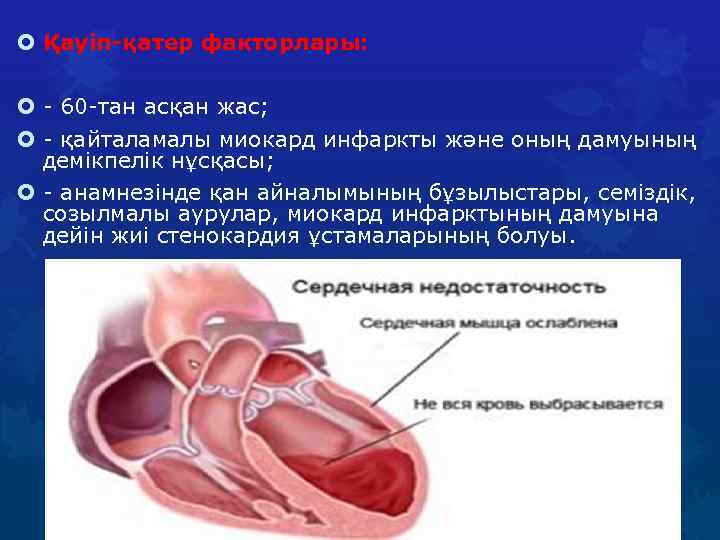 Қауіп-қатер факторлары:

- 60-тан асқан жас;

- қайталамалы миокард инфаркты және оның дамуының демікпелік нұсқасы;

- анамнезінде қан айналымының бұзылыстары, семіздік, созылмалы аурулар, миокард инфарктының дамуына дейін жиі стенокардия ұстамаларының болуы.

Сердечная недостаточность

Сердечная мышца ослаблена

Не вся кровь выбрасывается